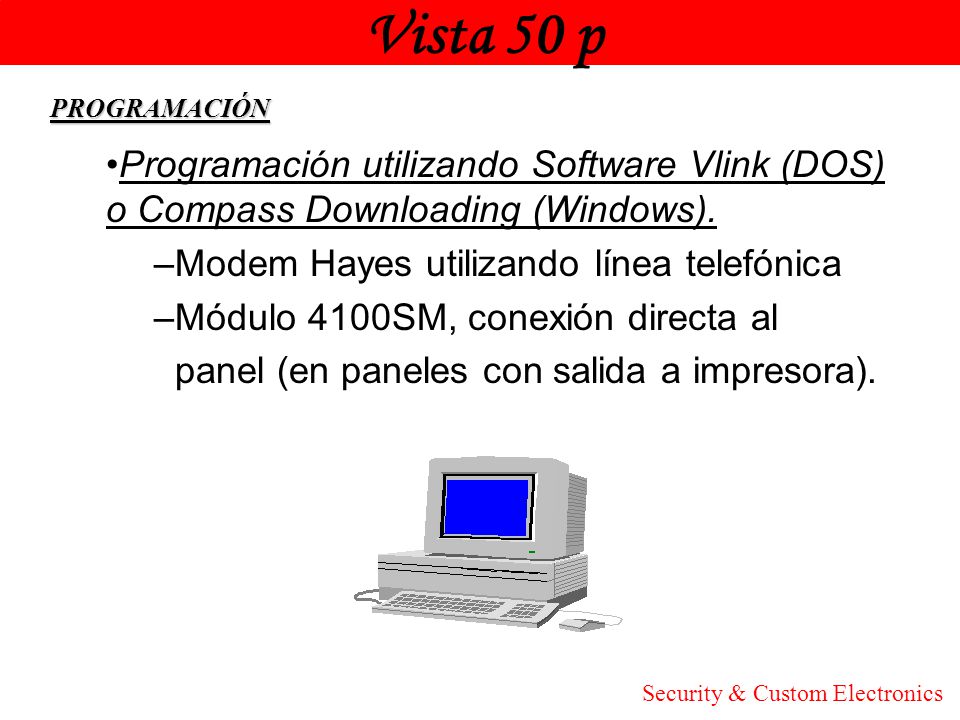 Vista 50 p

PROGRAMACIÓN

•Programación utilizando Software Vlink (DOS) o Compass Downloading (Windows).

–Modem Hayes utilizando línea telefónica

–Módulo 4100SM, conexión directa al panel (en paneles con salida a impresora).

Security & Custom Electronics